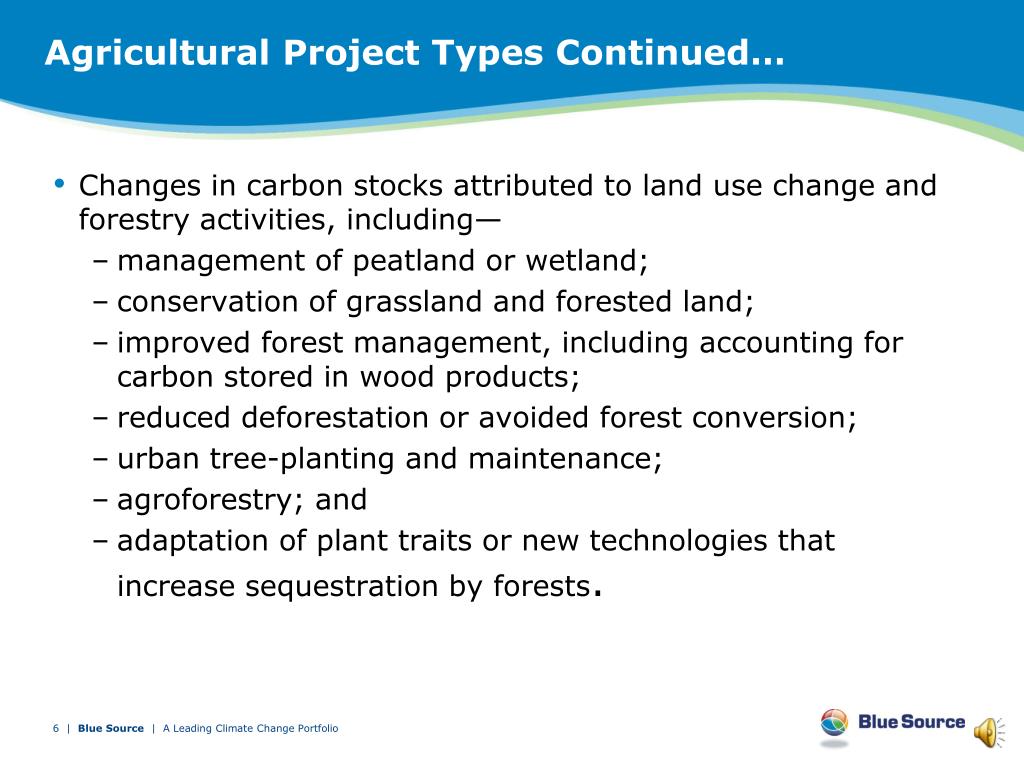 Agricultural Project Types Continued…

• Changes in carbon stocks attributed to land use change and forestry activities, including—
– management of peatland or wetland;
– conservation of grassland and forested land;
– improved forest management, including accounting for carbon stored in wood products;
– reduced deforestation or avoided forest conversion;
– urban tree-planting and maintenance;
– agroforestry; and
– adaptation of plant traits or new technologies that increase sequestration by forests.

6 | Blue Source | A Leading Climate Change Portfolio

Blue Source